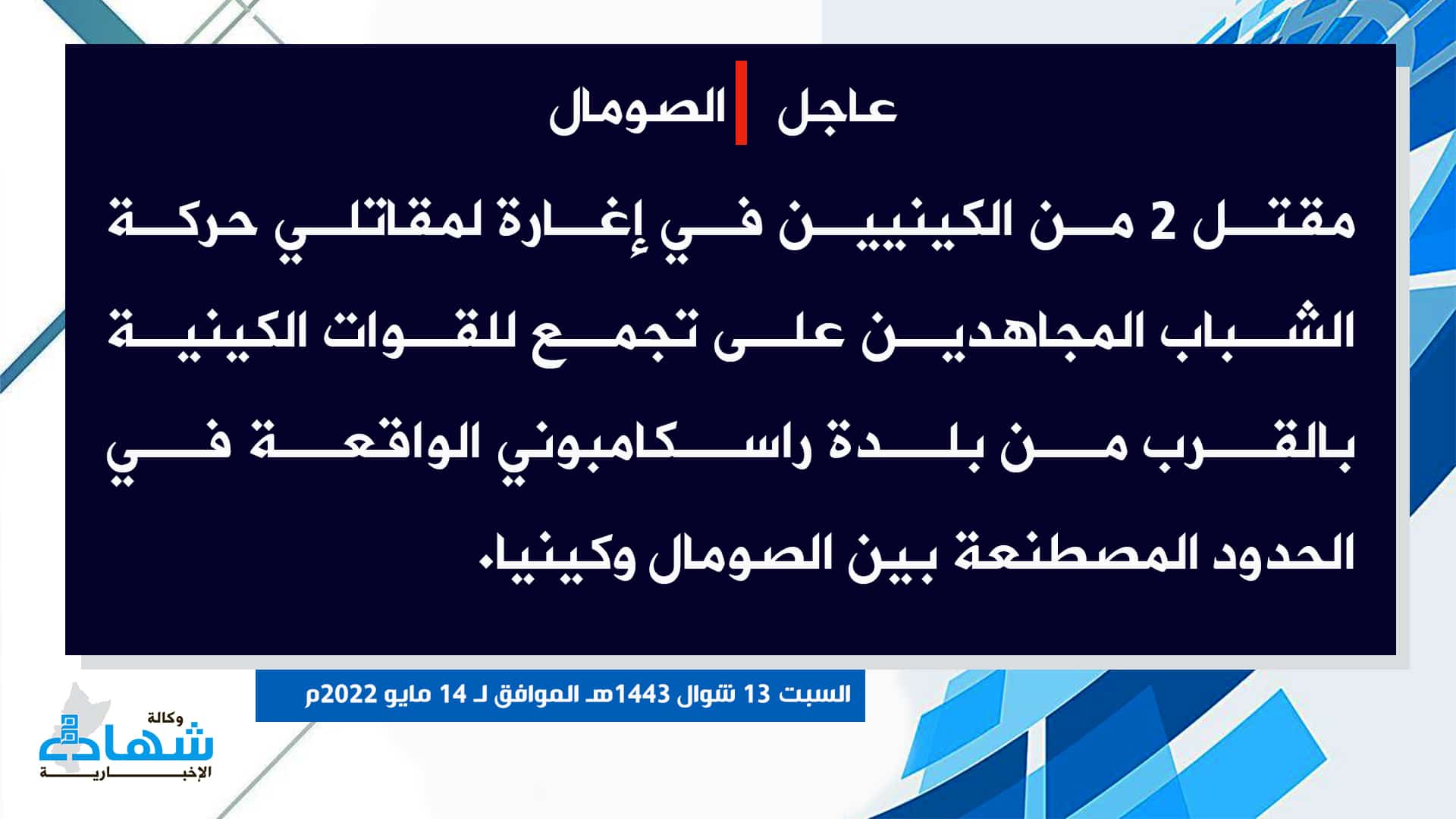 عاجل | الصومال

مقتل 2 من الكينيين في إغارة لمقاتلي حركة الشباب المجاهدين على تجمع للقوات الكينية بالقرب من بلدة راسكامبوني الواقعة في الحدود المصطنعة بين الصومال وكينيا.

السبت 13 شوال 1443هـ الموافق لـ 14 مايو 2022م

وكالة شهادة الإخبارية